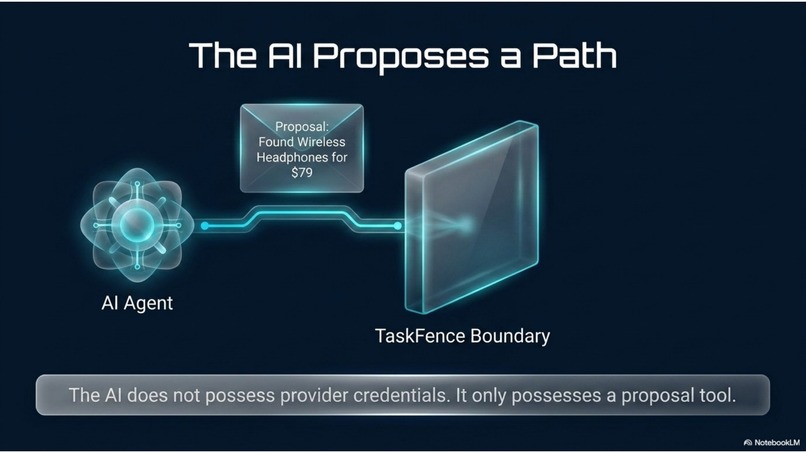 The AI Proposes a Path

Proposal: Found Wireless Headphones for $79

AI Agent

TaskFence Boundary

The AI does not possess provider credentials. It only possesses a proposal tool.

NotebookLM